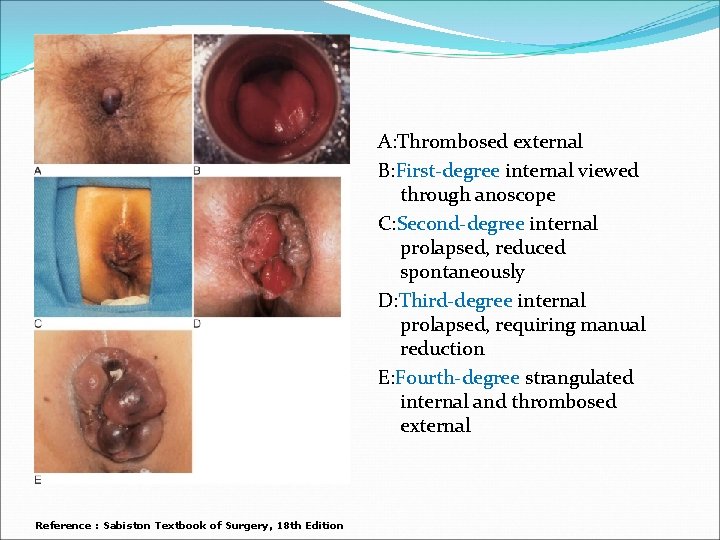 A

B

C

D

E

A:Thrombosed external

B:First-degree internal viewed through anoscope

C:Second-degree internal prolapsed, reduced spontaneously

D:Third-degree internal prolapsed, requiring manual reduction

E:Fourth-degree strangulated internal and thrombosed external

Reference : Sabiston Textbook of Surgery, 18th Edition